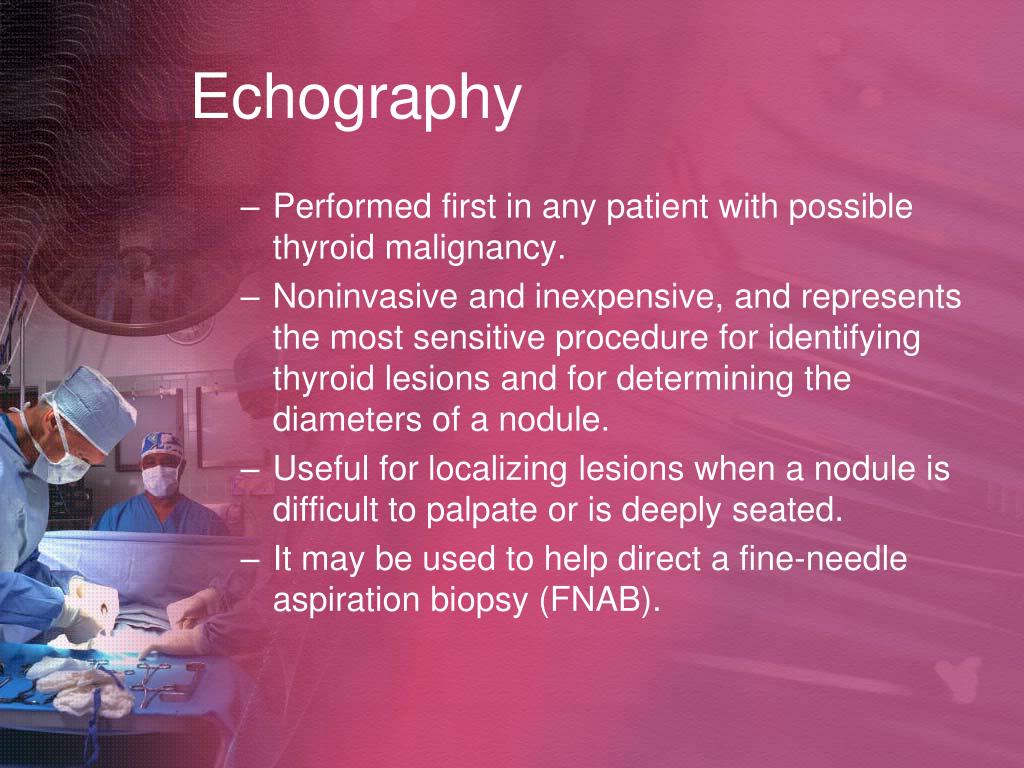 Echography

– Performed first in any patient with possible thyroid malignancy.
– Noninvasive and inexpensive, and represents the most sensitive procedure for identifying thyroid lesions and for determining the diameters of a nodule.
– Useful for localizing lesions when a nodule is difficult to palpate or is deeply seated.
– It may be used to help direct a fine-needle aspiration biopsy (FNAB).